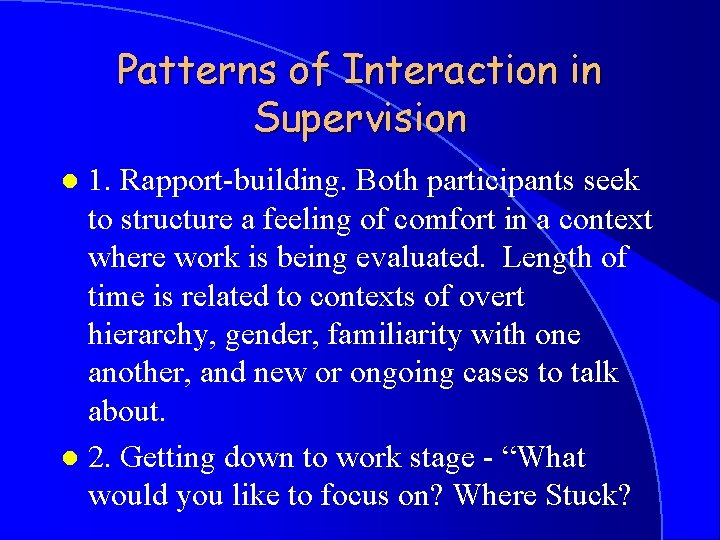 Patterns of Interaction in Supervision

- 1. Rapport-building. Both participants seek to structure a feeling of comfort in a context where work is being evaluated. Length of time is related to contexts of overt hierarchy, gender, familiarity with one another, and new or ongoing cases to talk about.
- 2. Getting down to work stage - “What would you like to focus on? Where Stuck?